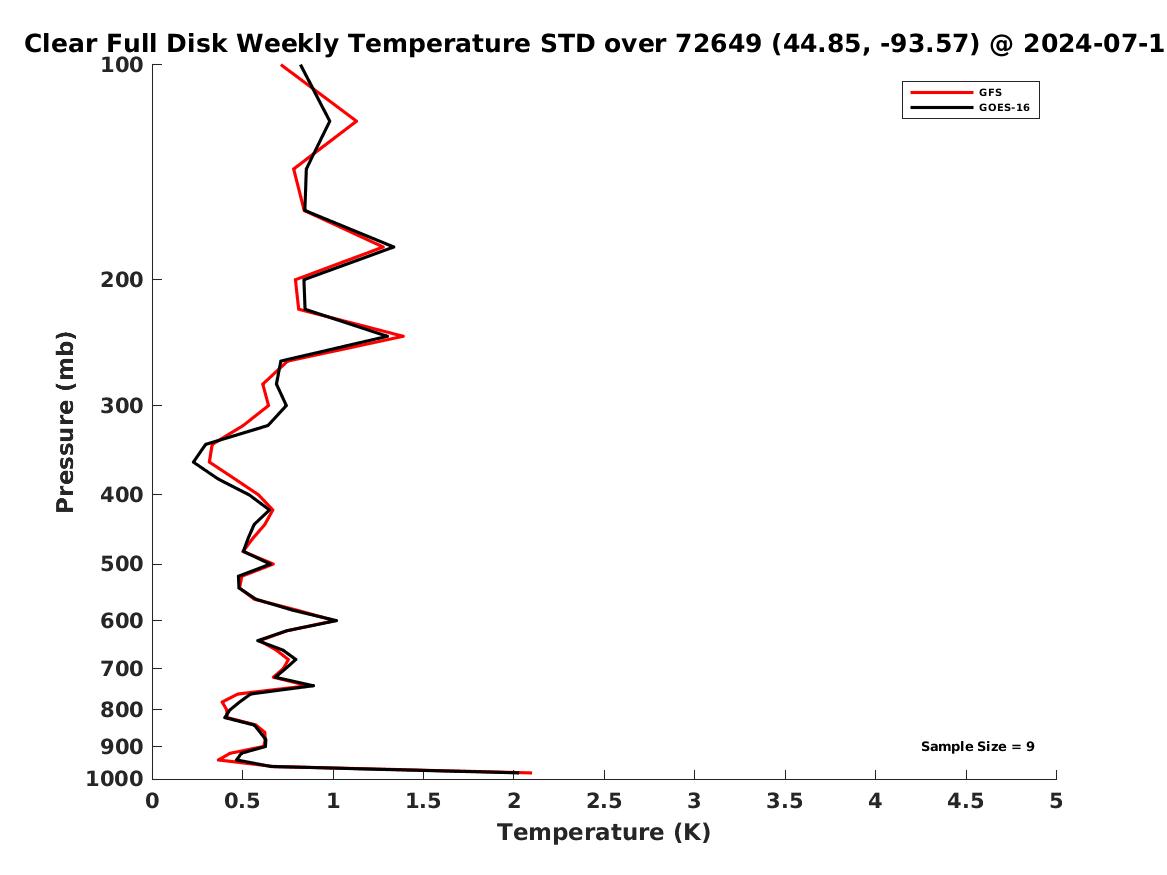 Clear Full Disk Weekly Temperature STD over 72649 (44.85, -93.57) @ 2024-07-1

GFS
GOES-16

Pressure (mb)

100
200
300
400
500
600
700
800
900
1000

Sample Size = 9

0
0.5
1
1.5
2
2.5
3
3.5
4
4.5
5

Temperature (K)